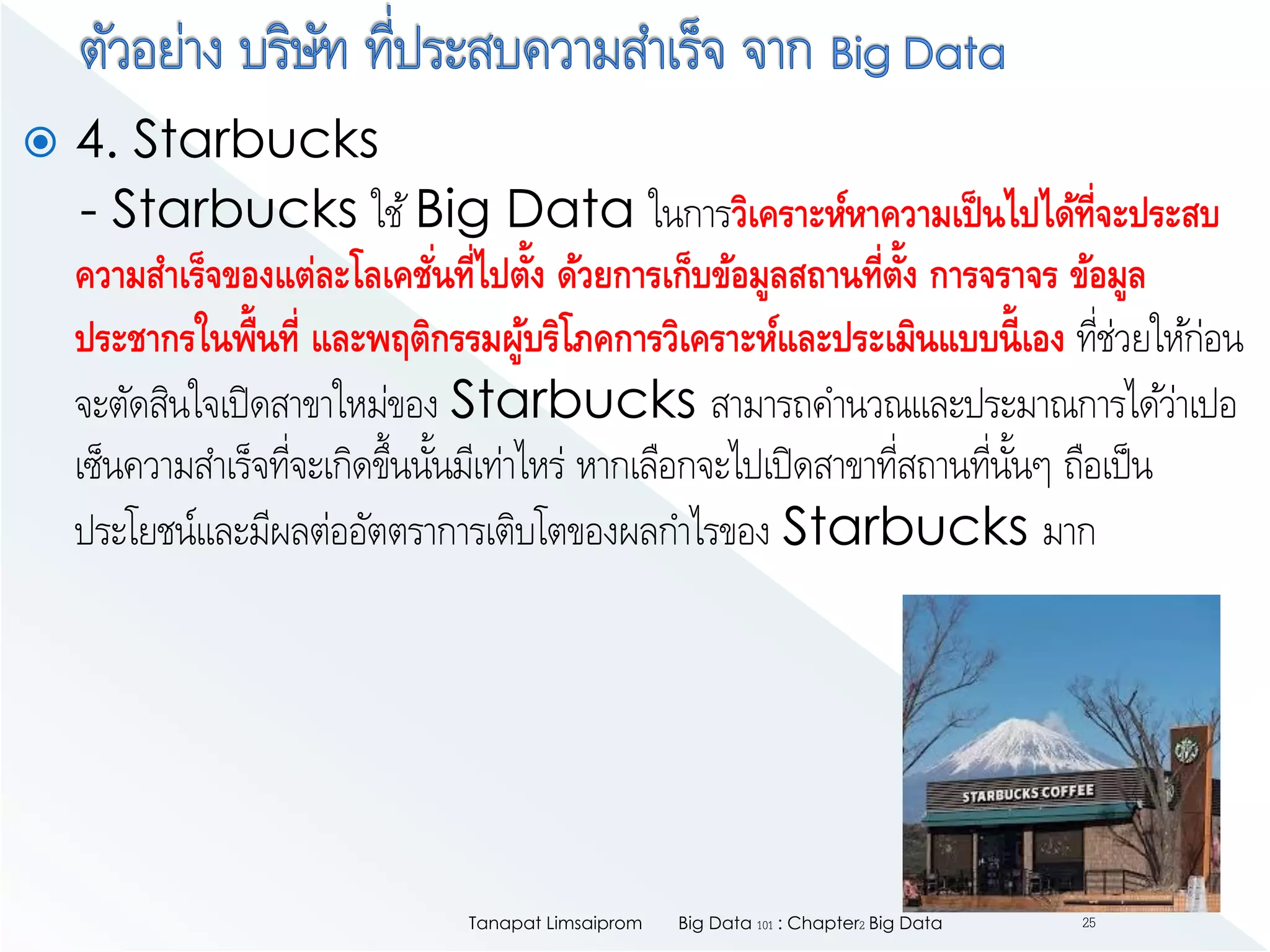 ตัวอย่าง บริษัท ที่ประสบความสำเร็จ จาก Big Data

4. Starbucks

- Starbucks ใช้ Big Data ในการวิเคราะห์หาความเป็นไปได้ที่จะประสบความสำเร็จของแต่ละโลเคชั่นที่ไปตั้ง ด้วยการเก็บข้อมูลสถานที่ตั้ง การจราจร ข้อมูลประชากรในพื้นที่ และพฤติกรรมผู้บริโภคการวิเคราะห์และประเมินแบบนี้เอง ที่ช่วยให้ก่อนจะตัดสินใจเปิดสาขาใหม่ของ Starbucks สามารถคำนวณและประมาณการได้ว่าเปอเซ็นความสำเร็จที่จะเกิดขึ้นนั้นมีเท่าไหร่ หากเลือกจะไปเปิดสาขาที่สถานที่นั้นๆ ถือเป็นประโยชน์และมีผลต่ออัตราการเติบโตของผลกำไรของ Starbucks มาก

STARBUCKS COFFEE

Tanapat Limsaiprom Big Data 101 : Chapter2 Big Data 25